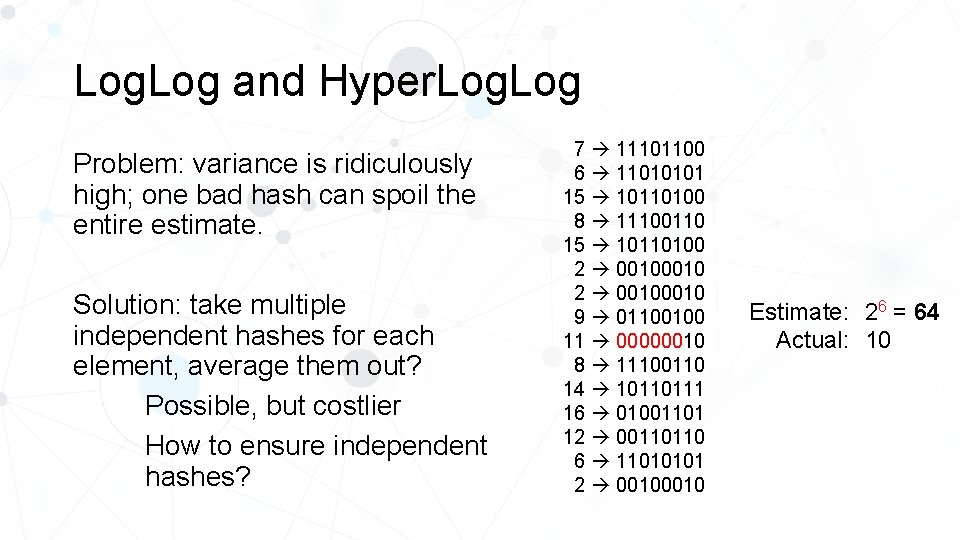 LogLog and HyperLogLog

Problem: variance is ridiculously high; one bad hash can spoil the entire estimate.

Solution: take multiple independent hashes for each element, average them out?

Possible, but costlier

How to ensure independent hashes?

7 → 11101100
6 → 11010101
15 → 10110100
8 → 11100110
15 → 10110100
2 → 00100010
2 → 00100010
9 → 01100100
11 → 00000010
8 → 11100110
14 → 10110111
16 → 01001101
12 → 00110110
6 → 11010101
2 → 00100010

Estimate: $2^6$ = **64**
Actual: 10